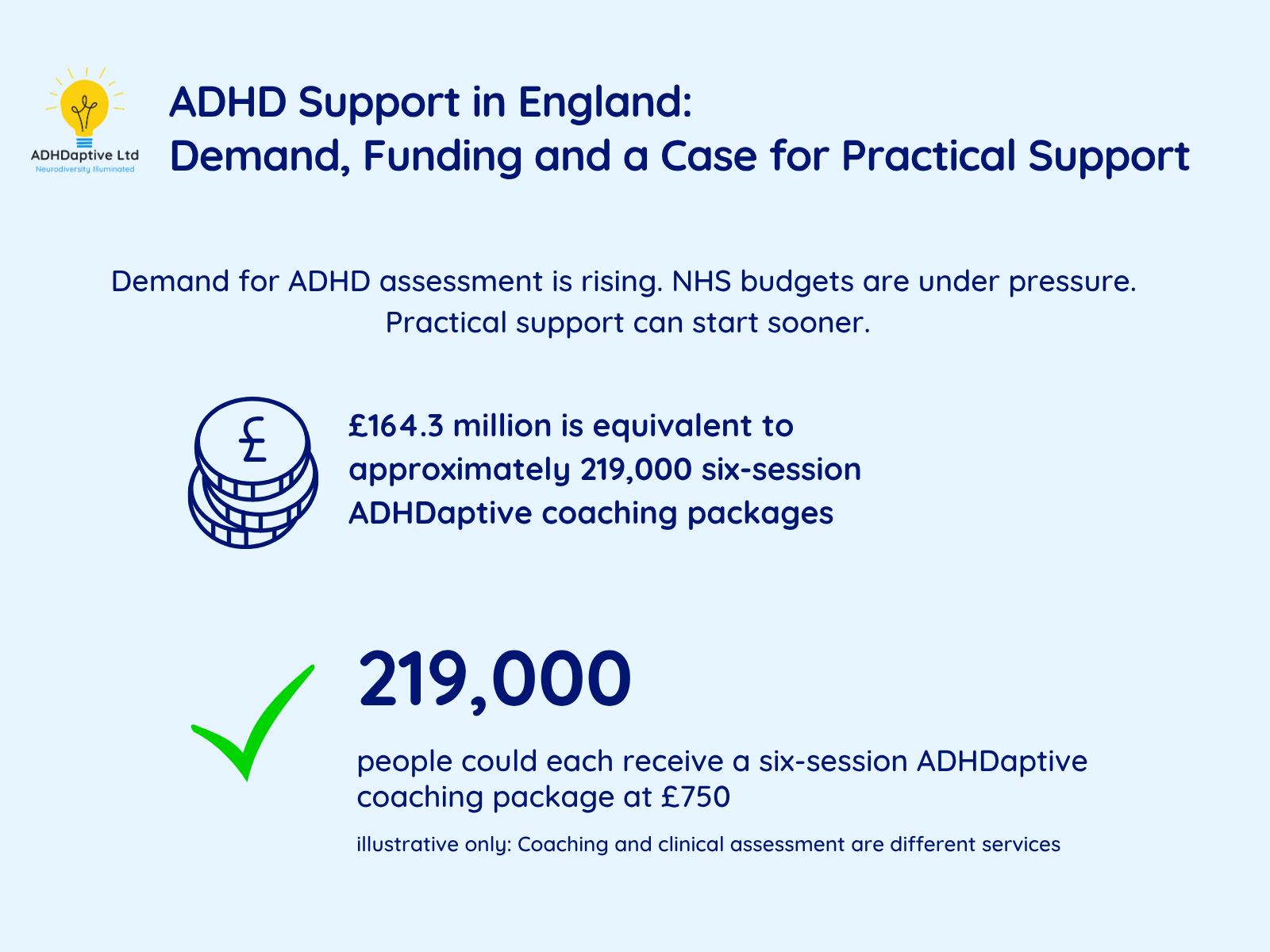 ADHDaptive Ltd
Neurodiversity Illuminated

ADHD Support in England:
Demand, Funding and a Case for Practical Support

Demand for ADHD assessment is rising. NHS budgets are under pressure. Practical support can start sooner.

£

£164.3 million is equivalent to approximately 219,000 six-session ADHDaptive coaching packages

219,000

people could each receive a six-session ADHDaptive coaching package at £750

illustrative only: Coaching and clinical assessment are different services